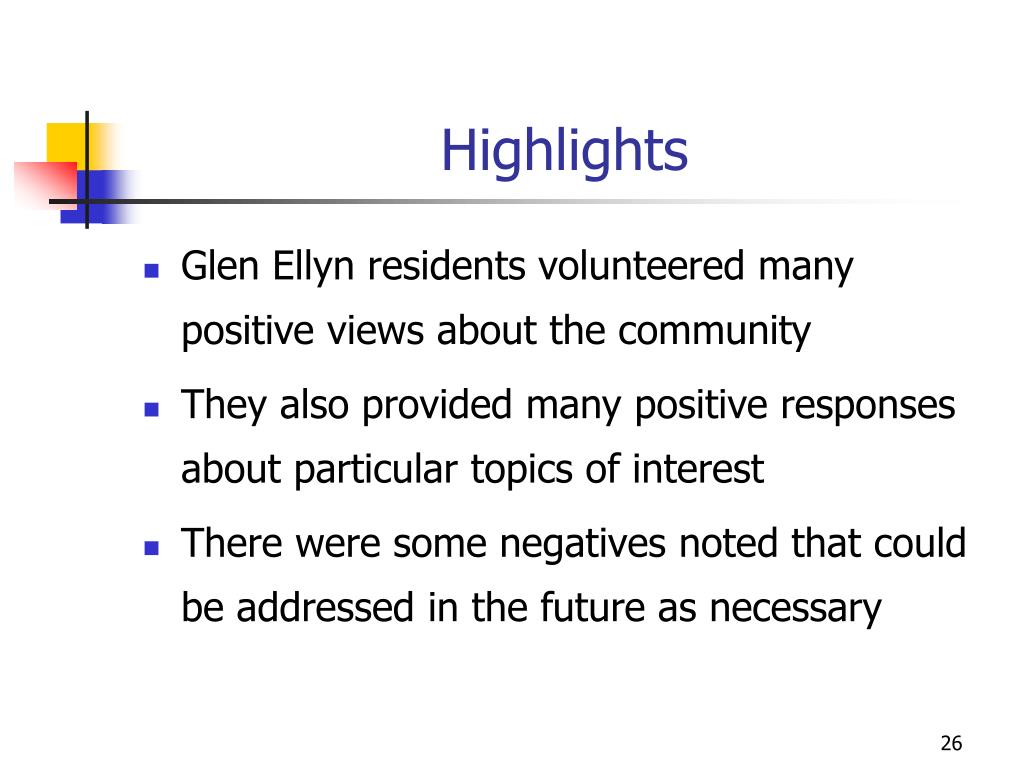 Highlights

- Glen Ellyn residents volunteered many positive views about the community
- They also provided many positive responses about particular topics of interest
- There were some negatives noted that could be addressed in the future as necessary

26